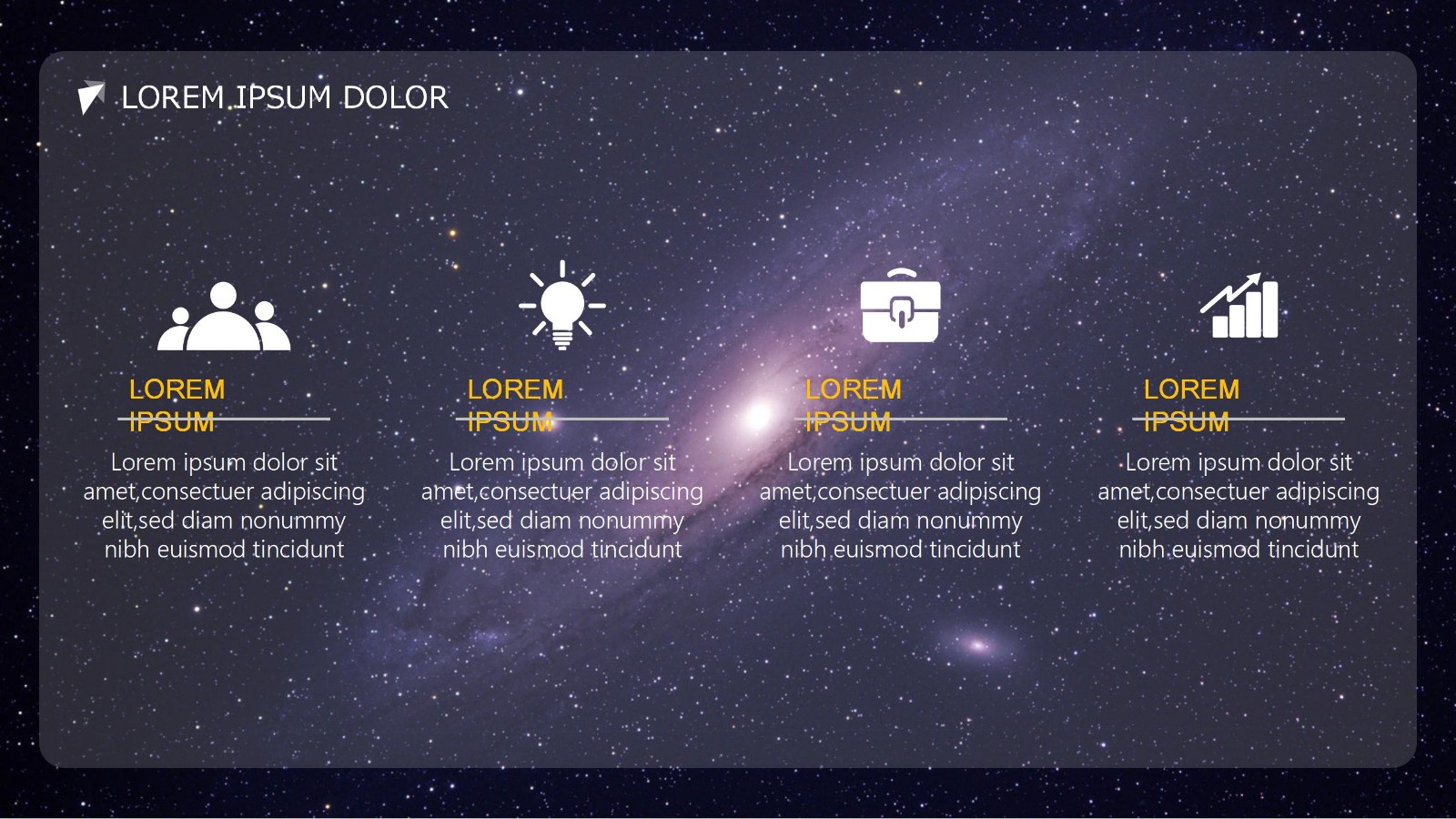 LOREM IPSUM DOLOR

LOREM IPSUM

Lorem ipsum dolor sit amet,consectuer adipiscing elit,sed diam nonummy nibh euismod tincidunt

LOREM IPSUM

Lorem ipsum dolor sit amet,consectuer adipiscing elit,sed diam nonummy nibh euismod tincidunt

LOREM IPSUM

Lorem ipsum dolor sit amet,consectuer adipiscing elit,sed diam nonummy nibh euismod tincidunt

LOREM IPSUM

Lorem ipsum dolor sit amet,consectuer adipiscing elit,sed diam nonummy nibh euismod tincidunt